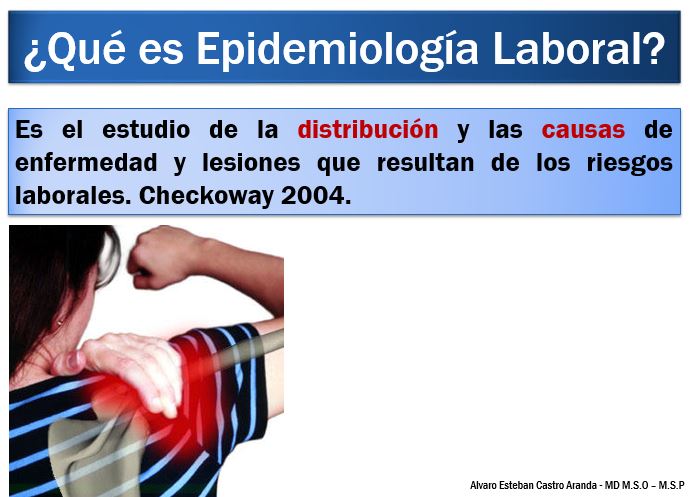 ¿Qué es Epidemiología Laboral?

Es el estudio de la distribución y las causas de enfermedad y lesiones que resultan de los riesgos laborales. Checkoway 2004.

Alvaro Esteban Castro Aranda - MD M.S.O – M.S.P